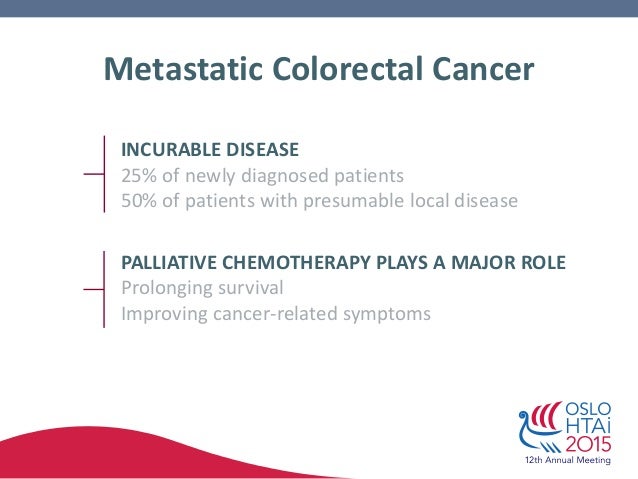 Metastatic Colorectal Cancer

INCURABLE DISEASE
25% of newly diagnosed patients
50% of patients with presumable local disease

PALLIATIVE CHEMOTHERAPY PLAYS A MAJOR ROLE
Prolonging survival
Improving cancer-related symptoms

OSLO
HTAi
2015
12th Annual Meeting